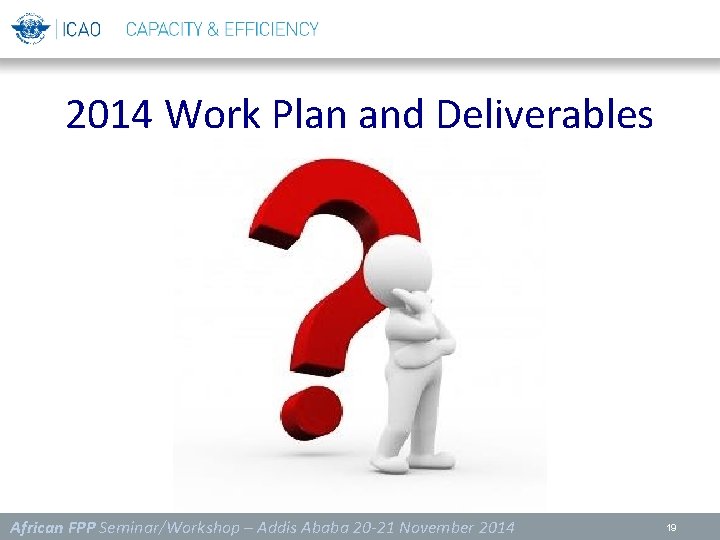 ICAO CAPACITY & EFFICIENCY

2014 Work Plan and Deliverables

African FPP Seminar/Workshop – Addis Ababa 20-21 November 2014

19